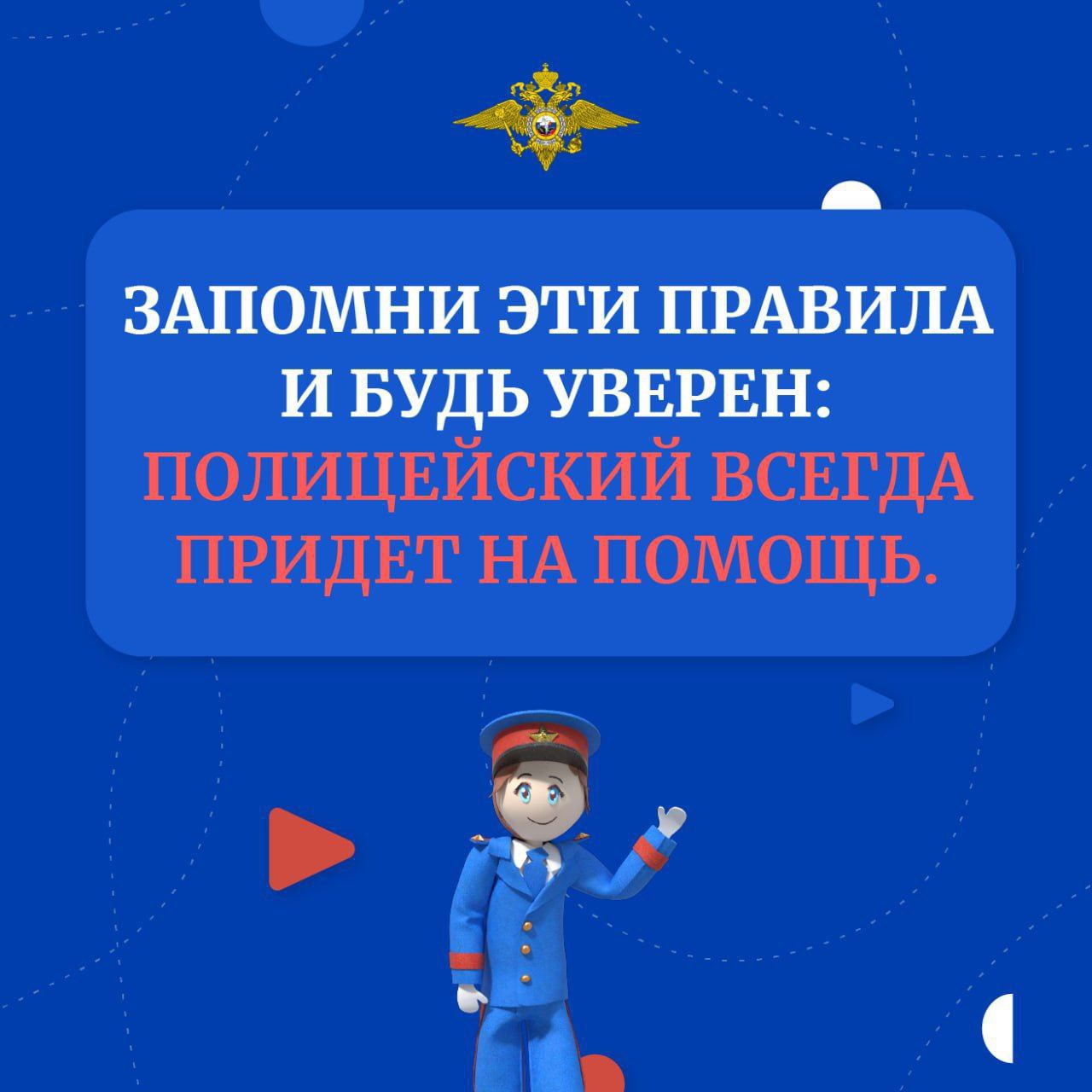 ЗАПОМНИ ЭТИ ПРАВИЛА И БУДЬ УВЕРЕН: ПОЛИЦЕЙСКИЙ ВСЕГДА ПРИДЕТ НА ПОМОЩЬ.